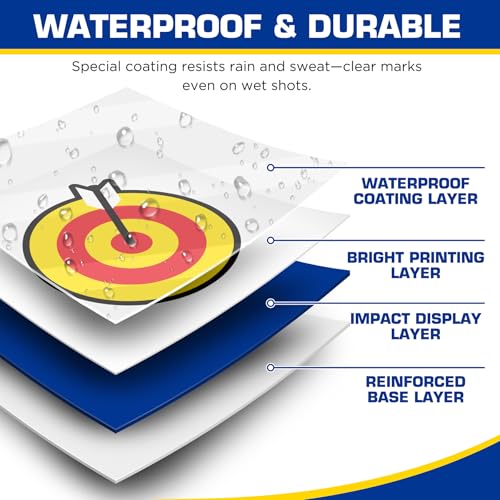 WATERPROOF & DURABLE

Special coating resists rain and sweat—clear marks even on wet shots.

WATERPROOF COATING LAYER

BRIGHT PRINTING LAYER

IMPACT DISPLAY LAYER

REINFORCED BASE LAYER